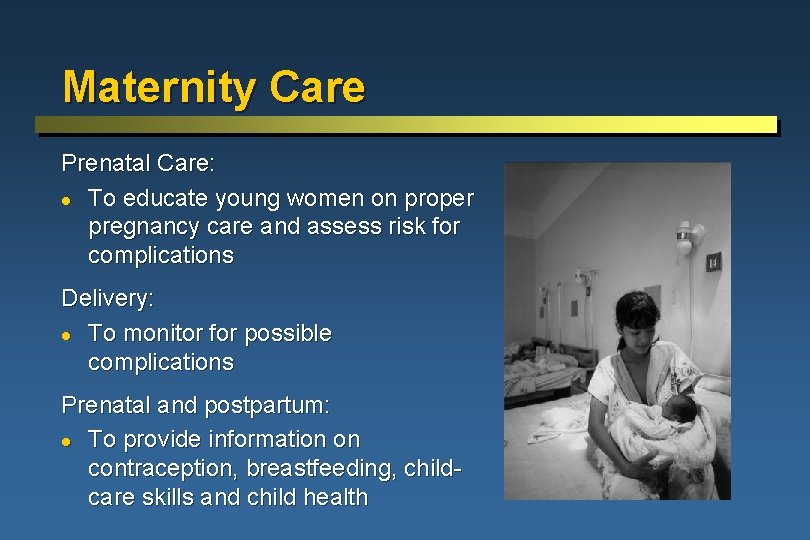 Maternity Care

Prenatal Care:

- To educate young women on proper pregnancy care and assess risk for complications

Delivery:

- To monitor for possible complications

Prenatal and postpartum:

- To provide information on contraception, breastfeeding, child-care skills and child health